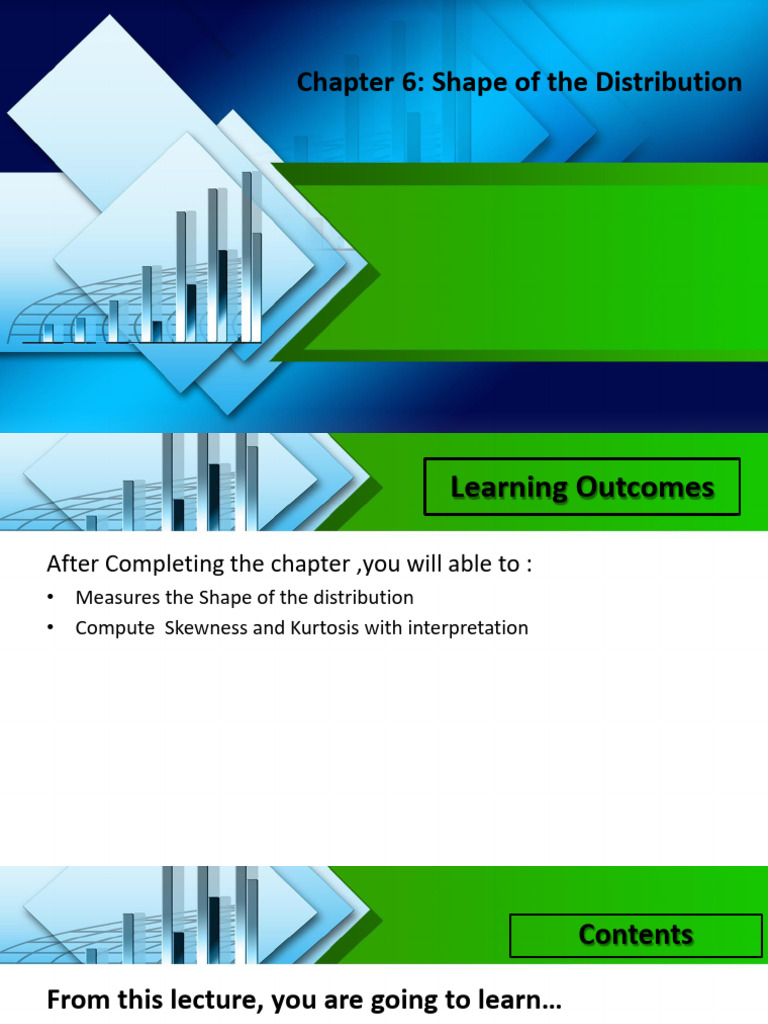 Chapter 6: Shape of the Distribution

Learning Outcomes

After Completing the chapter ,you will able to :

• Measures the Shape of the distribution
• Compute Skewness and Kurtosis with interpretation

Contents

From this lecture, you are going to learn…